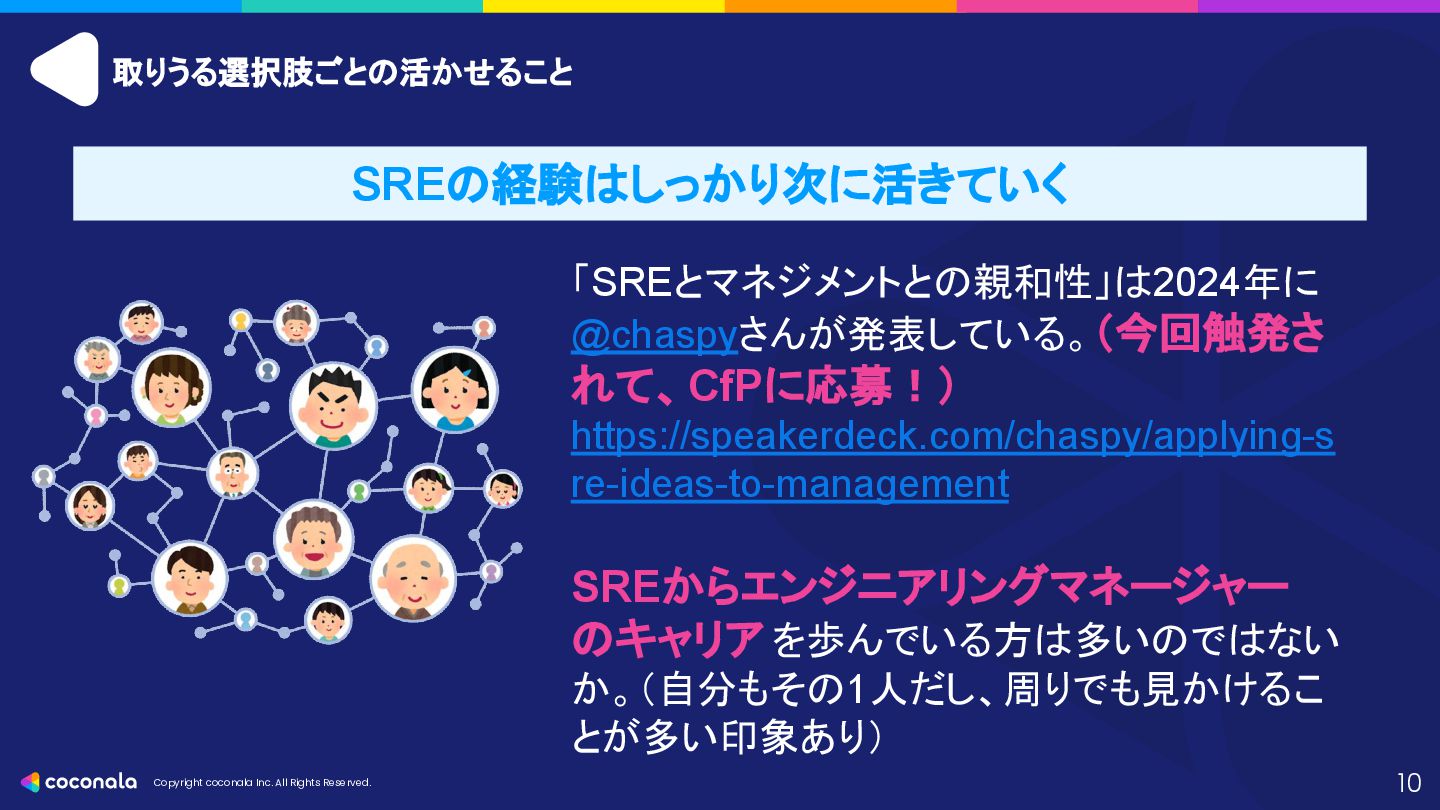 取りうる選択肢ごとの活かせること

SREの経験はしっかり次に活きていく

「SREとマネジメントとの親和性」は2024年に@chaspyさんが発表している。（今回触発されて、CfPに応募！）
https://speakerdeck.com/chaspy/applying-sre-ideas-to-management

SREからエンジニアリングマネージャーのキャリアを歩んでいる方は多いのではないか。（自分もその1人だし、周りでも見かけることが多い印象あり）

coconala Copyright coconala Inc. All Rights Reserved.

10